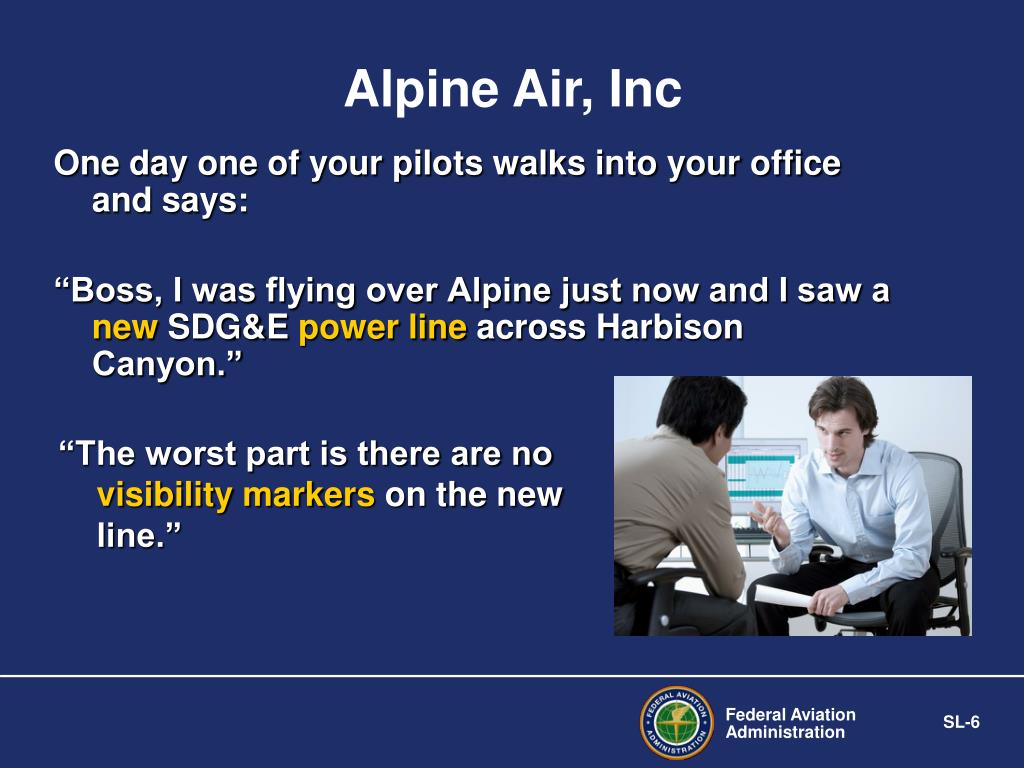 Alpine Air, Inc

One day one of your pilots walks into your office and says:

“Boss, I was flying over Alpine just now and I saw a new SDG&E power line across Harbison Canyon.”

“The worst part is there are no visibility markers on the new line.”

FEDERAL AVIATION ADMINISTRATION

Federal Aviation Administration

SL-6